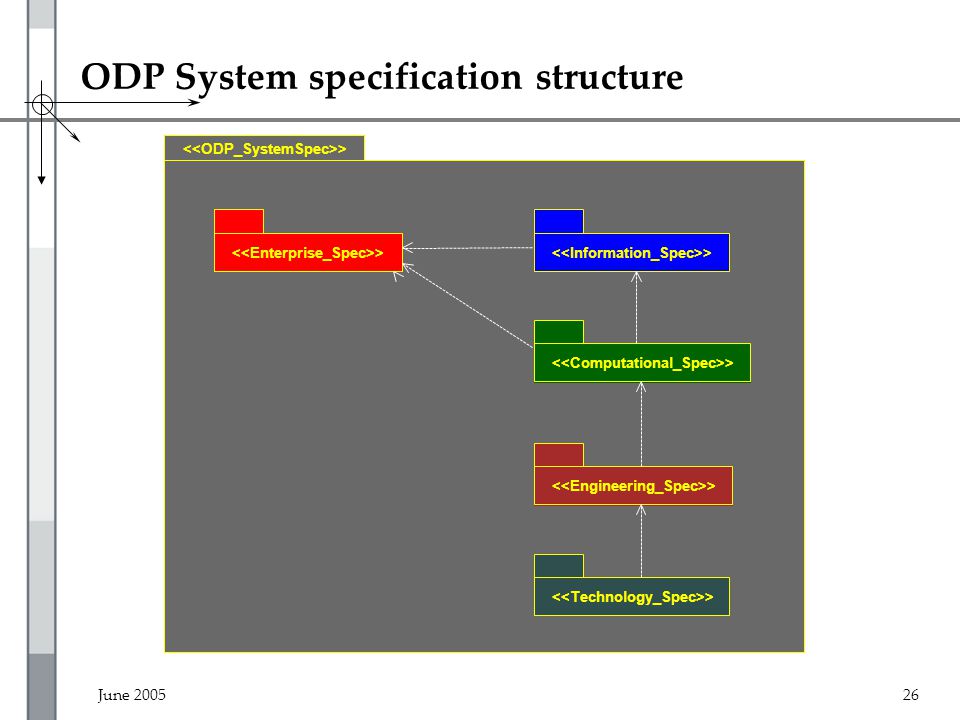 ODP System specification structure

<<ODP_SystemSpec>>

<<Enterprise_Spec>>

<<Information_Spec>>

<<Computational_Spec>>

<<Engineering_Spec>>

<<Technology_Spec>>

June 2005

26